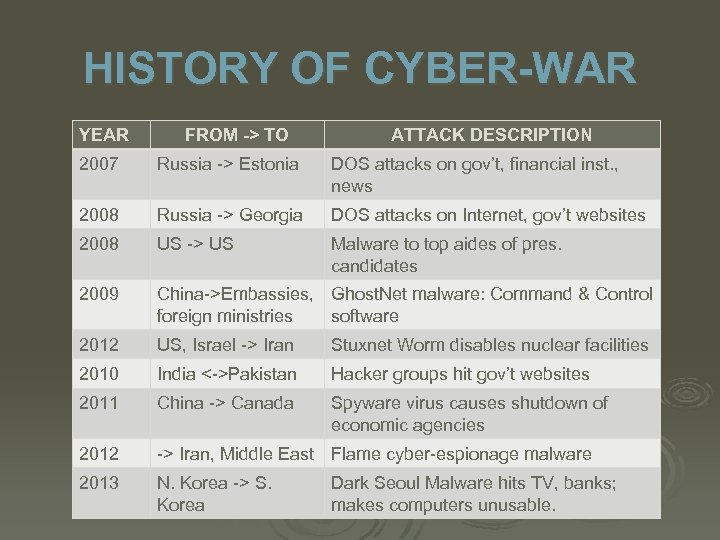 HISTORY OF CYBER-WAR

| YEAR | FROM -> TO | ATTACK DESCRIPTION |
|---|---|---|
| 2007 | Russia -> Estonia | DOS attacks on gov't, financial inst., news |
| 2008 | Russia -> Georgia | DOS attacks on Internet, gov't websites |
| 2008 | US -> US | Malware to top aides of pres. candidates |
| 2009 | China->Embassies, foreign ministries | GhostNet malware: Command & Control software |
| 2012 | US, Israel -> Iran | Stuxnet Worm disables nuclear facilities |
| 2010 | India <->Pakistan | Hacker groups hit gov't websites |
| 2011 | China -> Canada | Spyware virus causes shutdown of economic agencies |
| 2012 | -> Iran, Middle East | Flame cyber-espionage malware |
| 2013 | N. Korea -> S. Korea | Dark Seoul Malware hits TV, banks; makes computers unusable. |